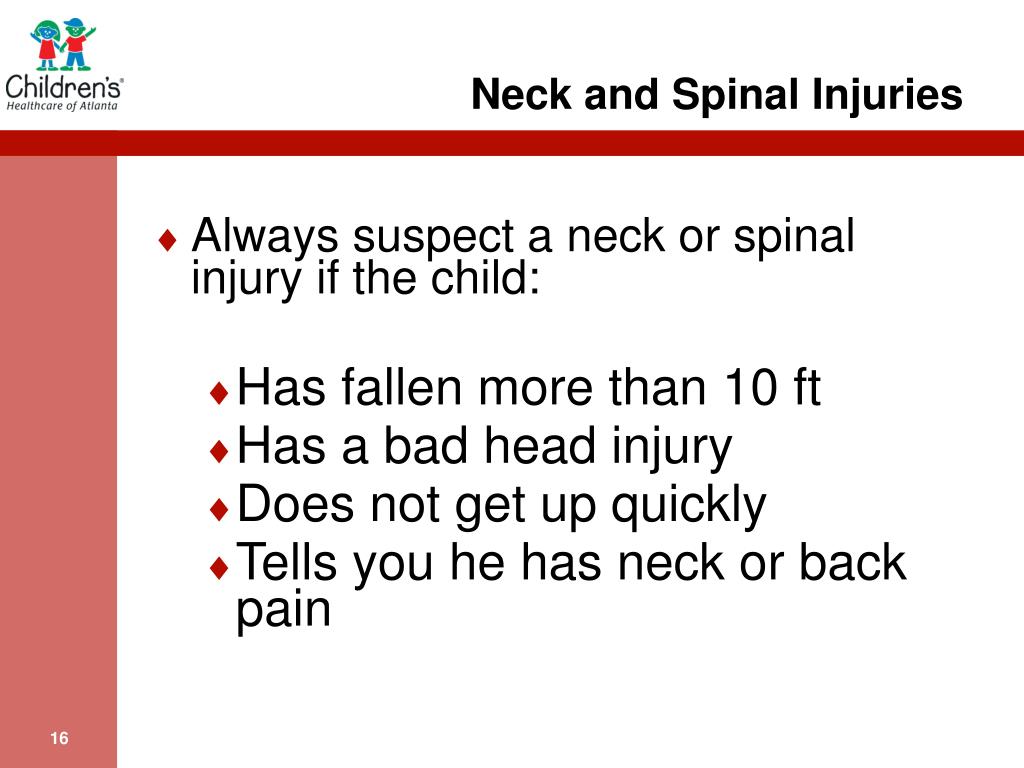 Children's®
Healthcare of Atlanta

Neck and Spinal Injuries

♦ Always suspect a neck or spinal injury if the child:

♦ Has fallen more than 10 ft
♦ Has a bad head injury
♦ Does not get up quickly
♦ Tells you he has neck or back pain

16